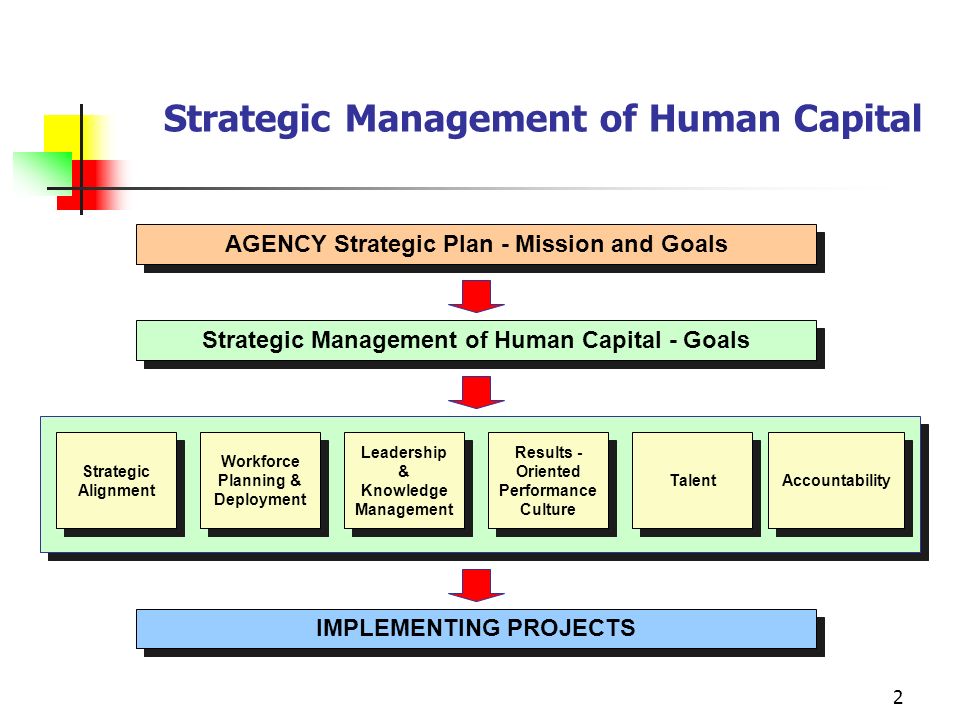 Strategic Management of Human Capital

AGENCY Strategic Plan - Mission and Goals

Strategic Management of Human Capital - Goals

Strategic Alignment

Workforce Planning & Deployment

Leadership & Knowledge Management

Results - Oriented Performance Culture

Talent

Accountability

IMPLEMENTING PROJECTS

2